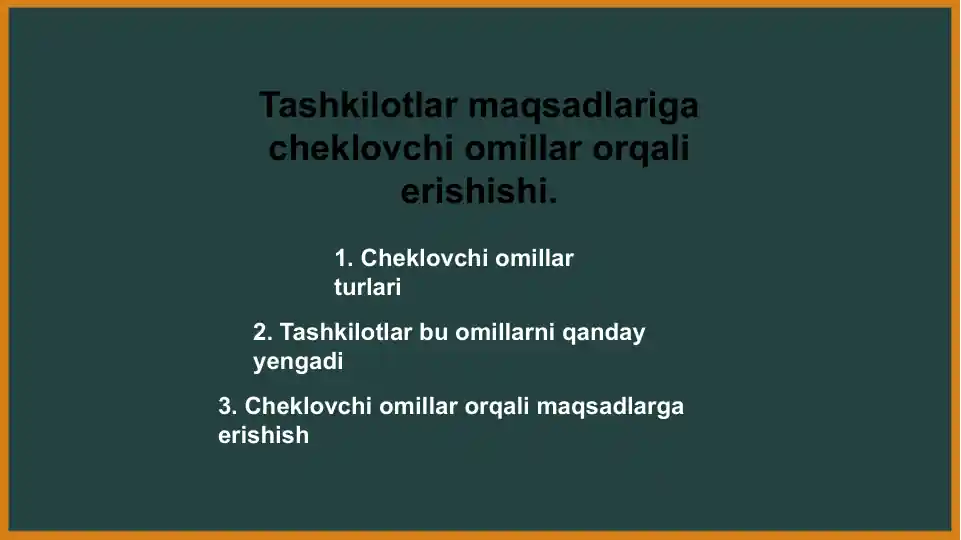 Tashkilotlar maqsadlariga cheklovchi omillar orqali erishishi.

1. Cheklovchi omillar turlari

2. Tashkilotlar bu omillarni qanday yengadi

3. Cheklovchi omillar orqali maqsadlarga erishish